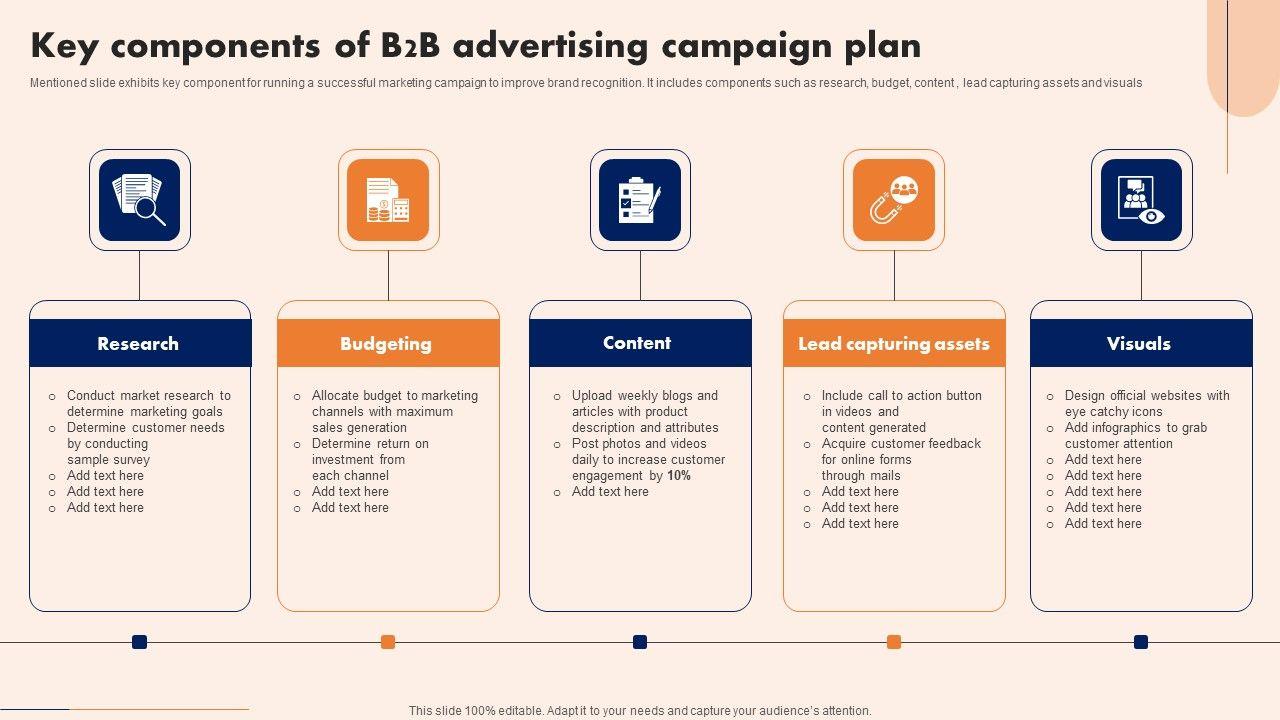 Key components of B2B advertising campaign plan

Mentioned slide exhibits key component for running a successful marketing campaign to improve brand recognition. It includes components such as research, budget, content , lead capturing assets and visuals

Research

- Conduct market research to determine marketing goals
- Determine customer needs by conducting sample survey
- Add text here
- Add text here
- Add text here

Budgeting

- Allocate budget to marketing channels with maximum sales generation
- Determine return on investment from each channel
- Add text here
- Add text here

Content

- Upload weekly blogs and articles with product description and attributes
- Post photos and videos daily to increase customer engagement by 10%
- Add text here

Lead capturing assets

- Include call to action button in videos and content generated
- Acquire customer feedback for online forms through mails
- Add text here
- Add text here
- Add text here

Visuals

- Design official websites with eye catchy icons
- Add infographics to grab customer attention
- Add text here
- Add text here
- Add text here
- Add text here
- Add text here

This slide 100% editable. Adapt it to your needs and capture your audience's attention.